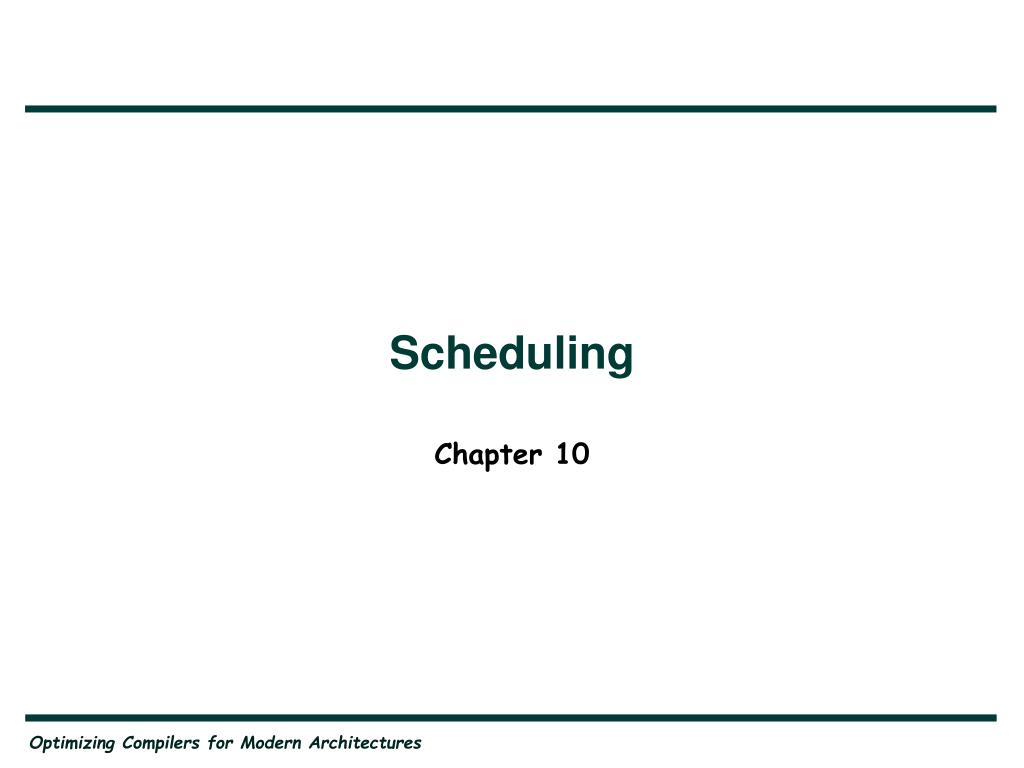 Scheduling

Chapter 10

Optimizing Compilers for Modern Architectures